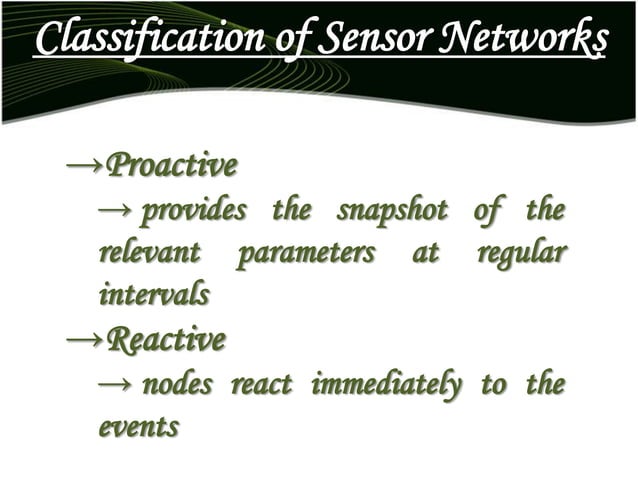 Classification of Sensor Networks

→Proactive

→ provides the snapshot of the relevant parameters at regular intervals

→Reactive

→ nodes react immediately to the events